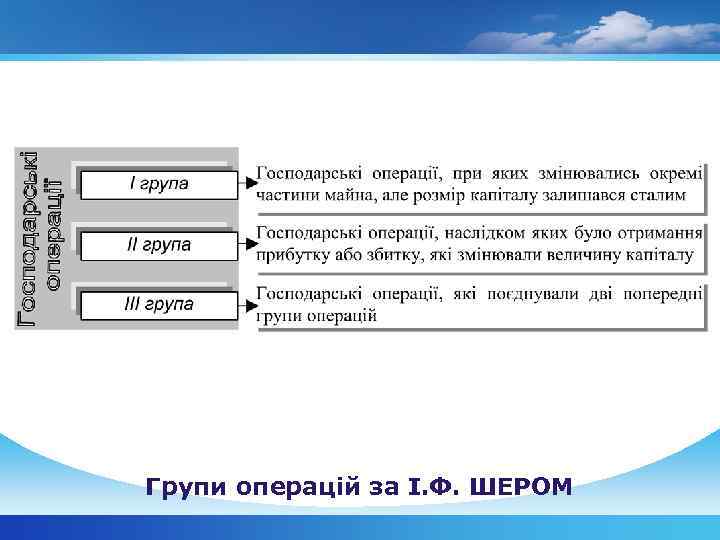 Господарські операції

I група

Господарські операції, при яких змінювались окремі частини майна, але розмір капіталу залишався сталим

II група

Господарські операції, наслідком яких було отримання прибутку або збитку, які змінювали величину капіталу

III група

Господарські операції, які поєднували дві попередні групи операцій

Групи операцій за І.Ф. ШЕРОМ